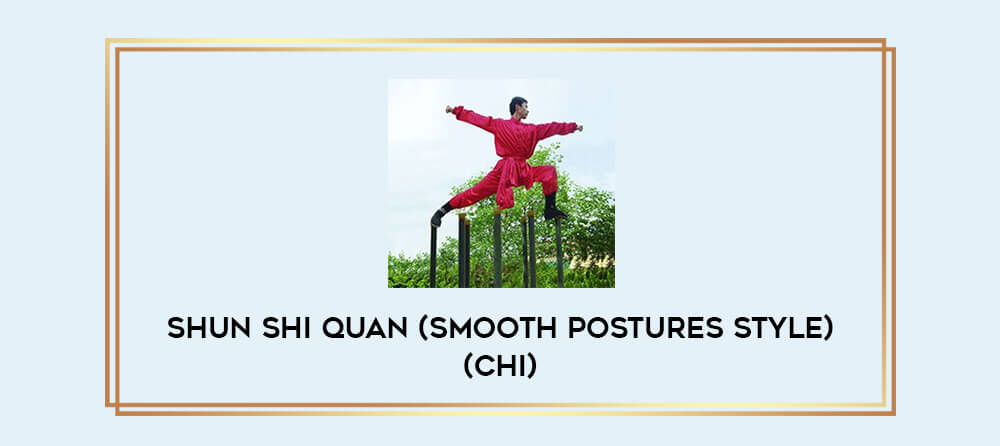 SHUN SHI QUAN (SMOOTH POSTURES STYLE) (CHI)